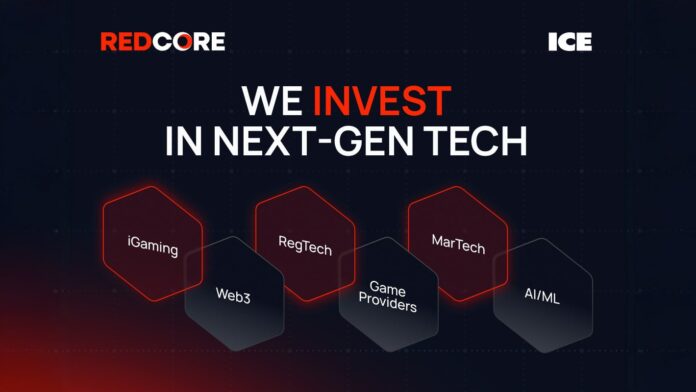 REDCORE

ICE

WE INVEST IN NEXT-GEN TECH

iGaming

Web3

RegTech

Game Providers

MarTech

AI/ML